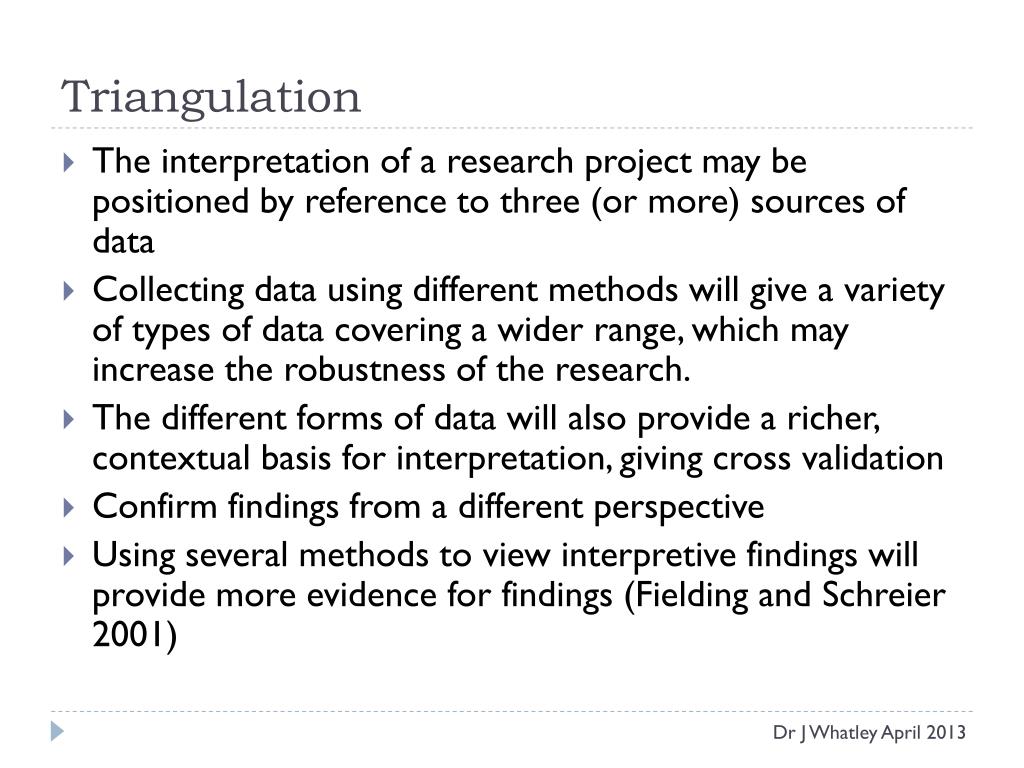 Triangulation

The interpretation of a research project may be positioned by reference to three (or more) sources of data

Collecting data using different methods will give a variety of types of data covering a wider range, which may increase the robustness of the research.

The different forms of data will also provide a richer, contextual basis for interpretation, giving cross validation

Confirm findings from a different perspective

Using several methods to view interpretive findings will provide more evidence for findings (Fielding and Schreier 2001)

Dr J Whatley April 2013